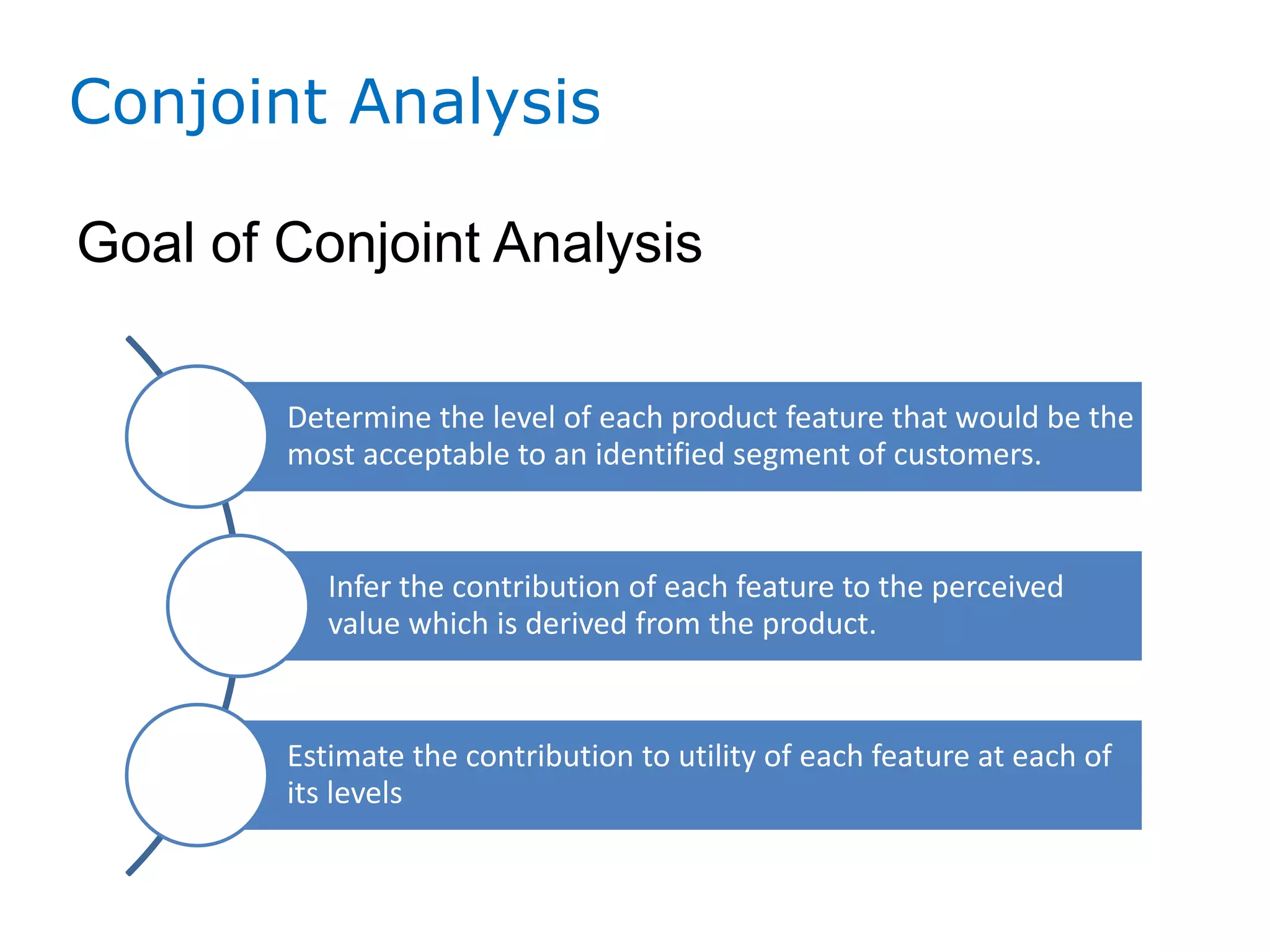 Conjoint Analysis

Goal of Conjoint Analysis

Determine the level of each product feature that would be the most acceptable to an identified segment of customers.

Infer the contribution of each feature to the perceived value which is derived from the product.

Estimate the contribution to utility of each feature at each of its levels